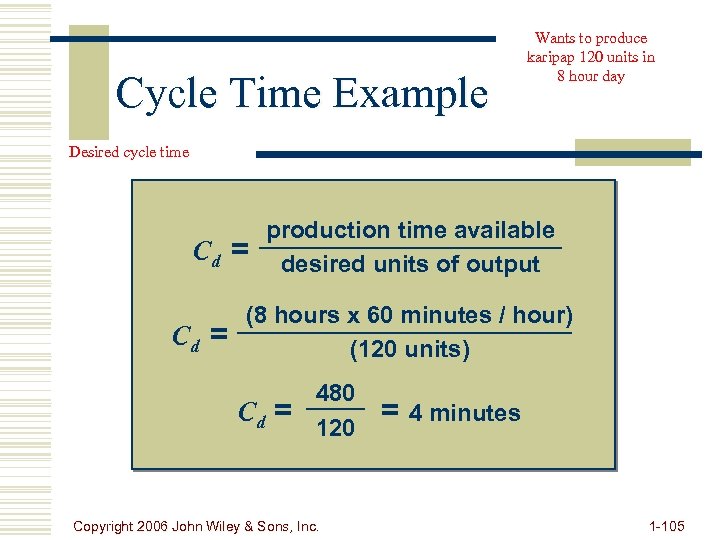 Cycle Time Example

Wants to produce karipap 120 units in 8 hour day

Desired cycle time

$C_d = \frac{\text{production time available}}{\text{desired units of output}}$

$C_d = \frac{\text{(8 hours x 60 minutes / hour)}}{\text{(120 units)}}$

$C_d = \frac{480}{120} = 4 \text{ minutes}$

Copyright 2006 John Wiley & Sons, Inc.

1-105